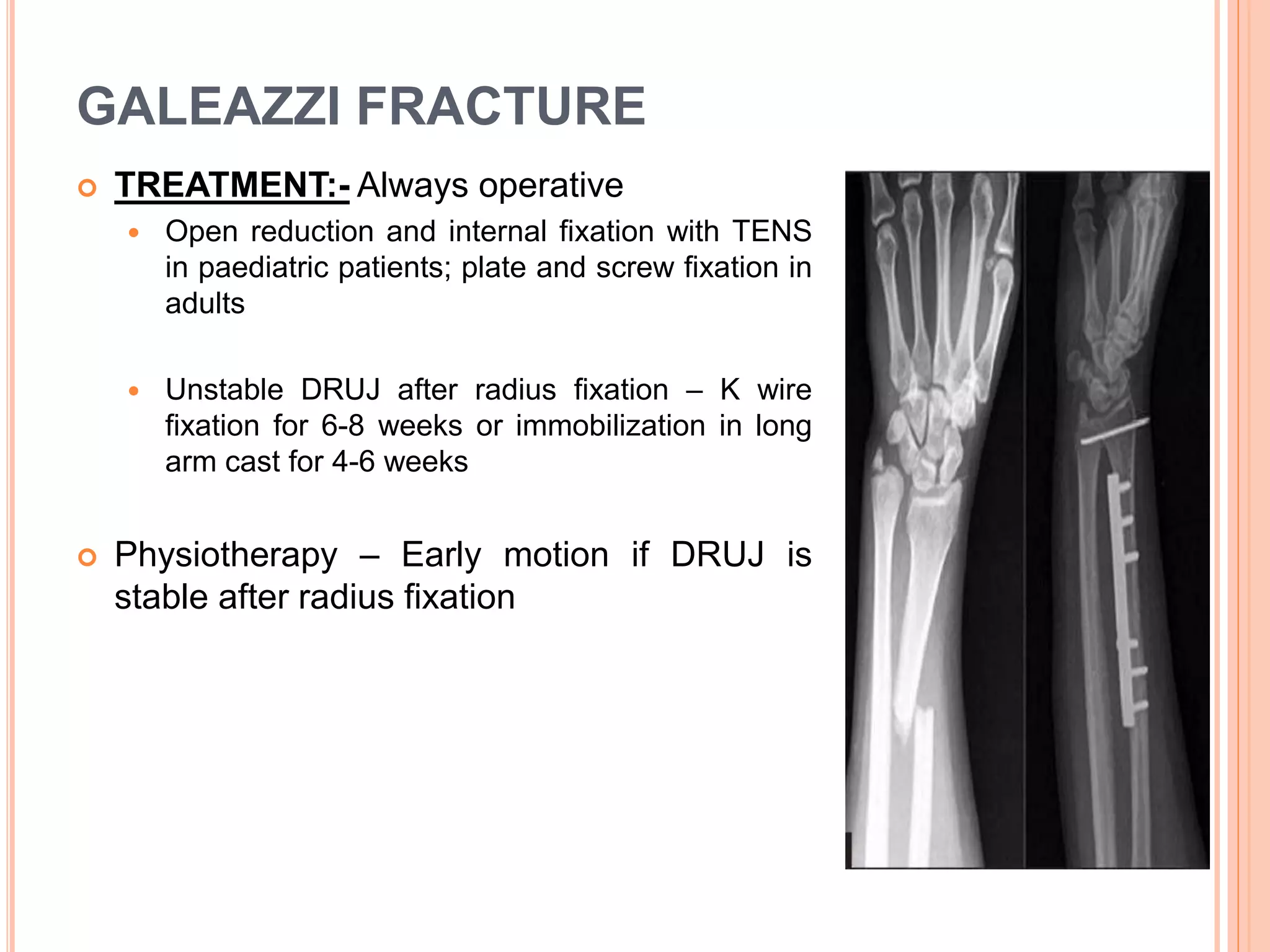 GALEAZZI FRACTURE

TREATMENT:- Always operative

Open reduction and internal fixation with TENS in paediatric patients; plate and screw fixation in adults

Unstable DRUJ after radius fixation – K wire fixation for 6-8 weeks or immobilization in long arm cast for 4-6 weeks

Physiotherapy – Early motion if DRUJ is stable after radius fixation